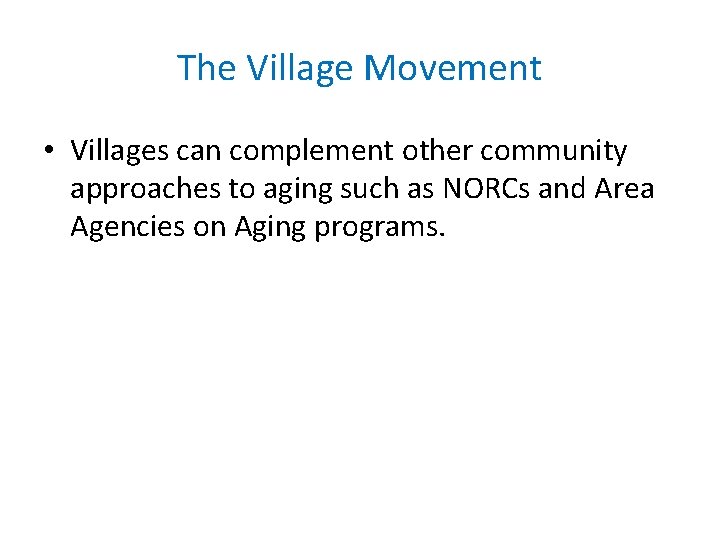 The Village Movement

• Villages can complement other community approaches to aging such as NORCs and Area Agencies on Aging programs.